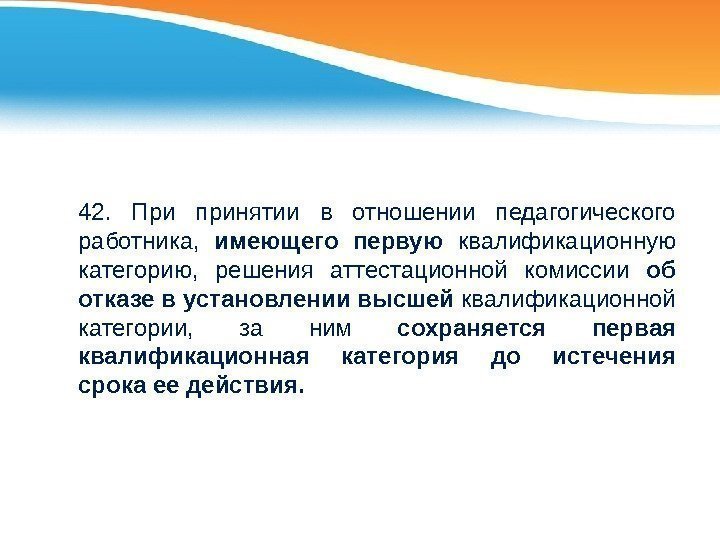 42. При принятии в отношении педагогического работника, имеющего первую квалификационную категорию, решения аттестационной комиссии об отказе в установлении высшей квалификационной категории, за ним сохраняется первая квалификационная категория до истечения срока ее действия.